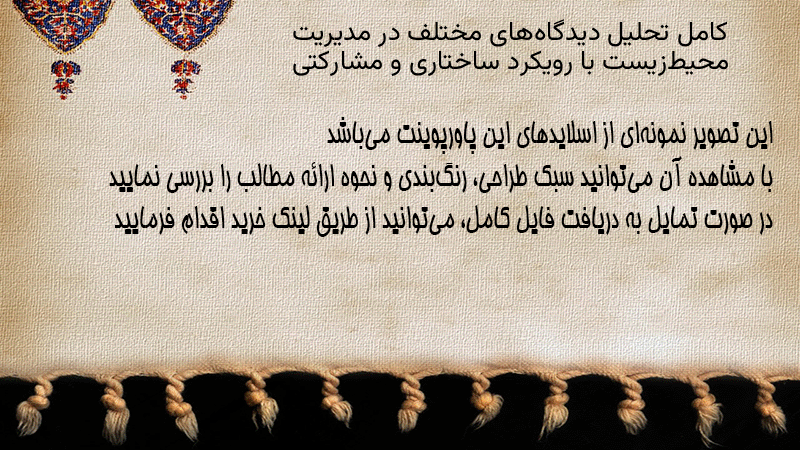 کامل تحلیل دیدگاه‌های مختلف در مدیریت محیط‌زیست با رویکرد ساختاری و مشارکتی

این تصویر نمونه‌ای از اسلایدهای این پاورپوینت می‌باشد
با مشاهده آن می‌توانید سبک طراحی، رنگ‌بندی و نحوه ارائه مطالب را بررسی نمایید
در صورت تمایل به دریافت فایل کامل، می‌توانید از طریق لینک خرید اقدام فرمایید